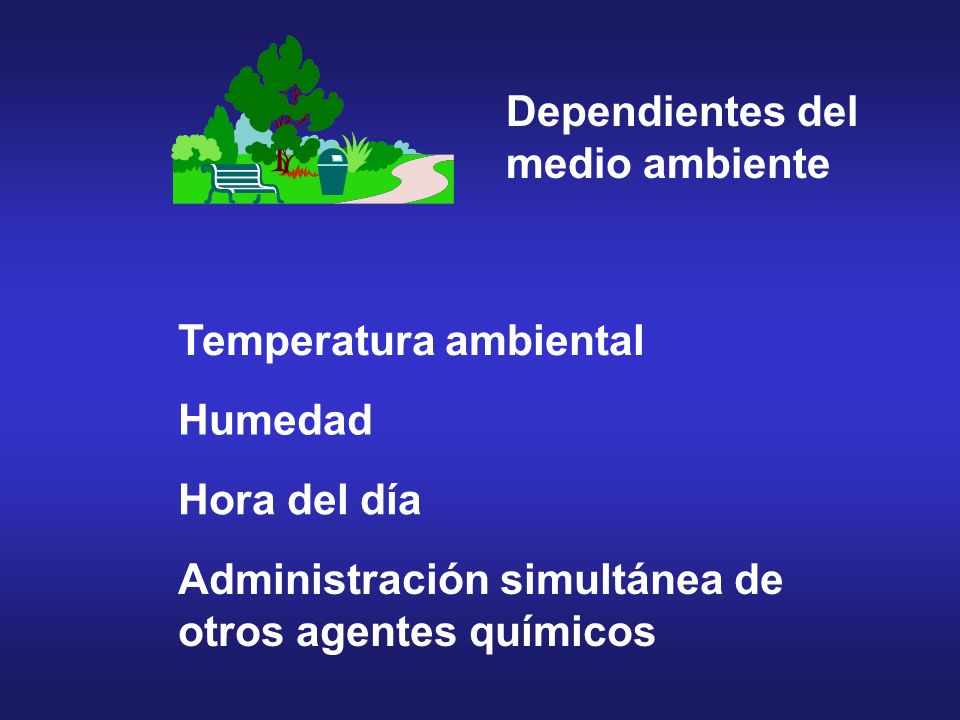 Dependientes del medio ambiente

Temperatura ambiental

Humedad

Hora del día

Administración simultánea de otros agentes químicos